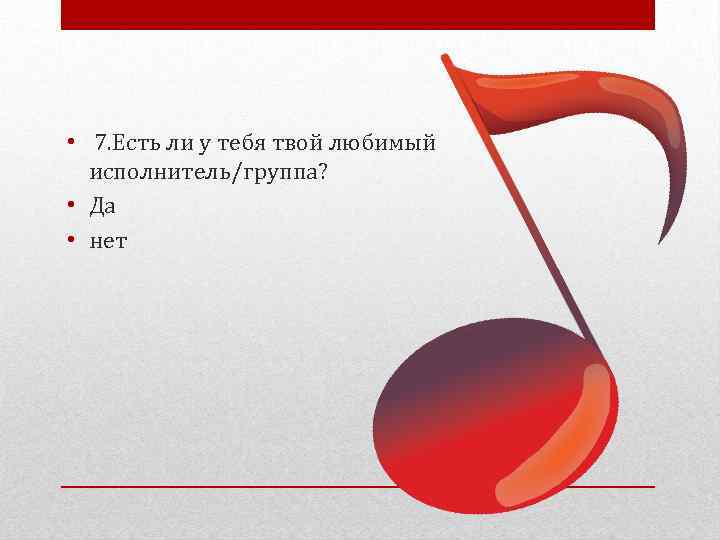 • 7.Есть ли у тебя твой любимый исполнитель/группа?
• Да
• нет